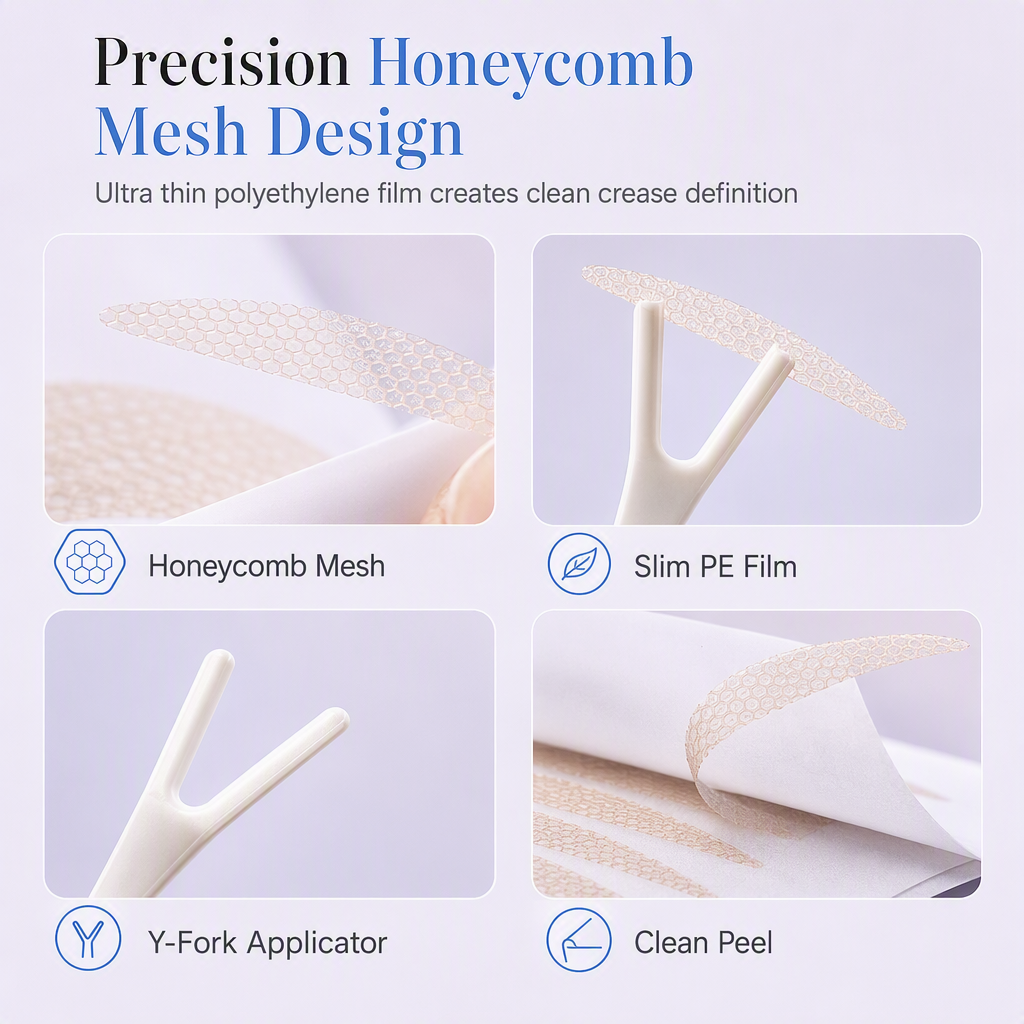 Precision Honeycomb Mesh Design

Ultra thin polyethylene film creates clean crease definition

Honeycomb Mesh

Slim PE Film

Y-Fork Applicator

Clean Peel